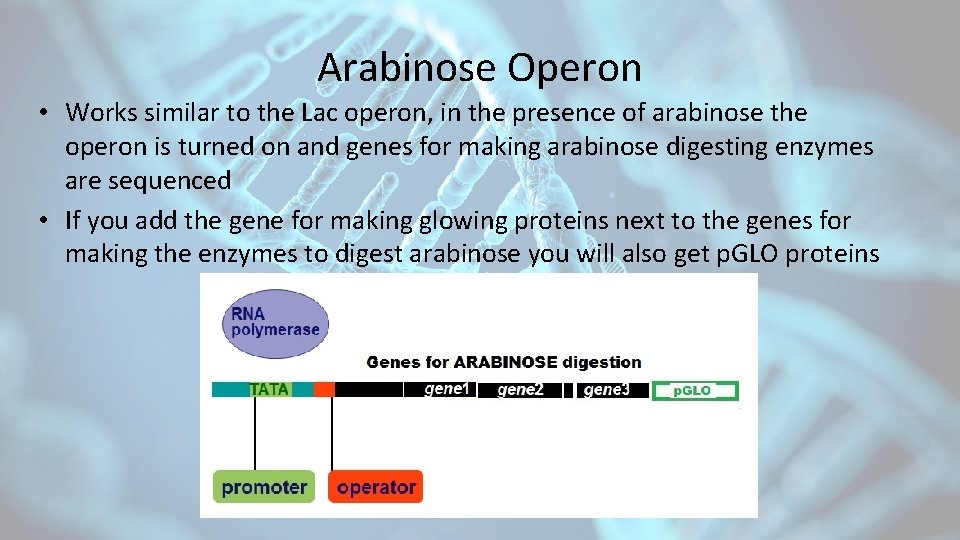 Arabinose Operon

• Works similar to the Lac operon, in the presence of arabinose the operon is turned on and genes for making arabinose digesting enzymes are sequenced

• If you add the gene for making glowing proteins next to the genes for making the enzymes to digest arabinose you will also get pGLO proteins

RNA polymerase

Genes for ARABINOSE digestion

TATA

gene1

gene2

gene3

pGLO

promoter

operator